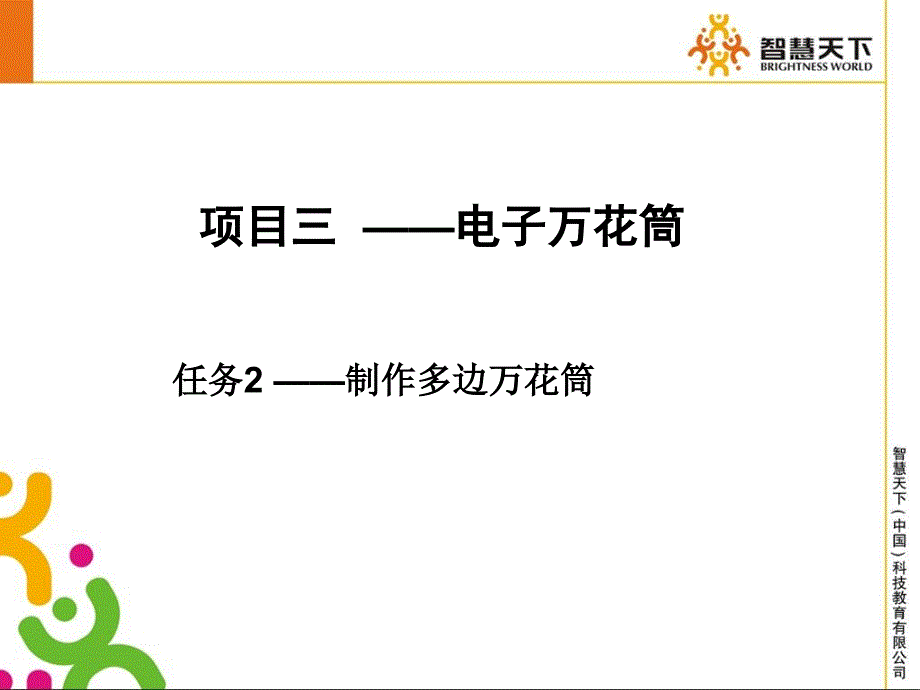 智慧天下
BRIGHTNESS WORLD

项目三 ——电子万花筒

任务2 ——制作多边万花筒

智慧天下（中国）科技教育有限公司